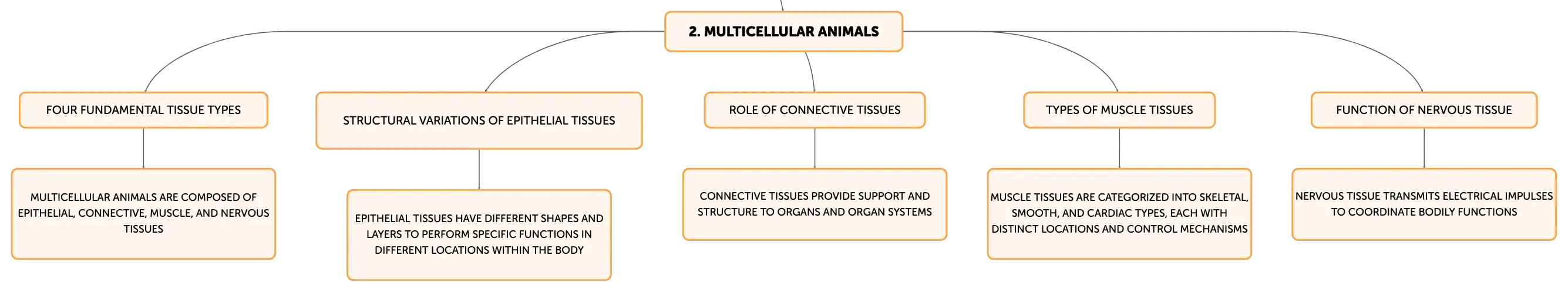 2. MULTICELLULAR ANIMALS

FOUR FUNDAMENTAL TISSUE TYPES

MULTICELLULAR ANIMALS ARE COMPOSED OF EPITHELIAL, CONNECTIVE, MUSCLE, AND NERVOUS TISSUES

STRUCTURAL VARIATIONS OF EPITHELIAL TISSUES

EPITHELIAL TISSUES HAVE DIFFERENT SHAPES AND LAYERS TO PERFORM SPECIFIC FUNCTIONS IN DIFFERENT LOCATIONS WITHIN THE BODY

ROLE OF CONNECTIVE TISSUES

CONNECTIVE TISSUES PROVIDE SUPPORT AND STRUCTURE TO ORGANS AND ORGAN SYSTEMS

TYPES OF MUSCLE TISSUES

MUSCLE TISSUES ARE CATEGORIZED INTO SKELETAL, SMOOTH, AND CARDIAC TYPES, EACH WITH DISTINCT LOCATIONS AND CONTROL MECHANISMS

FUNCTION OF NERVOUS TISSUE

NERVOUS TISSUE TRANSMITS ELECTRICAL IMPULSES TO COORDINATE BODILY FUNCTIONS